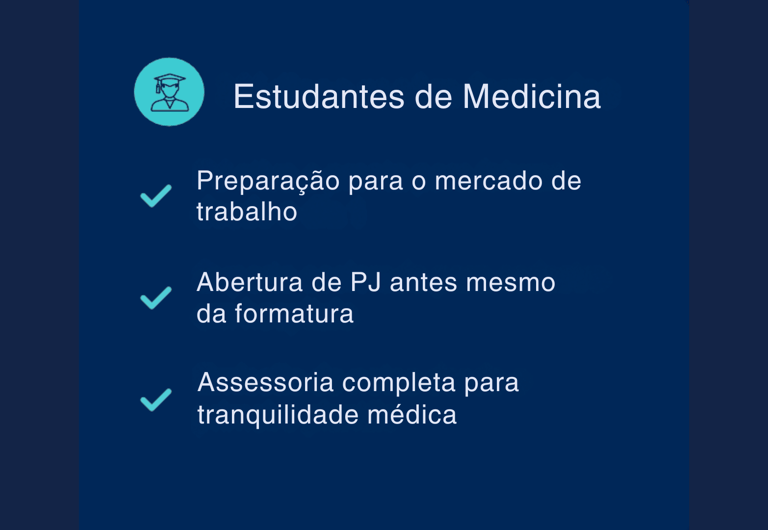 Estudantes de Medicina

Preparação para o mercado de trabalho

Abertura de PJ antes mesmo da formatura

Assessoria completa para tranquilidade médica